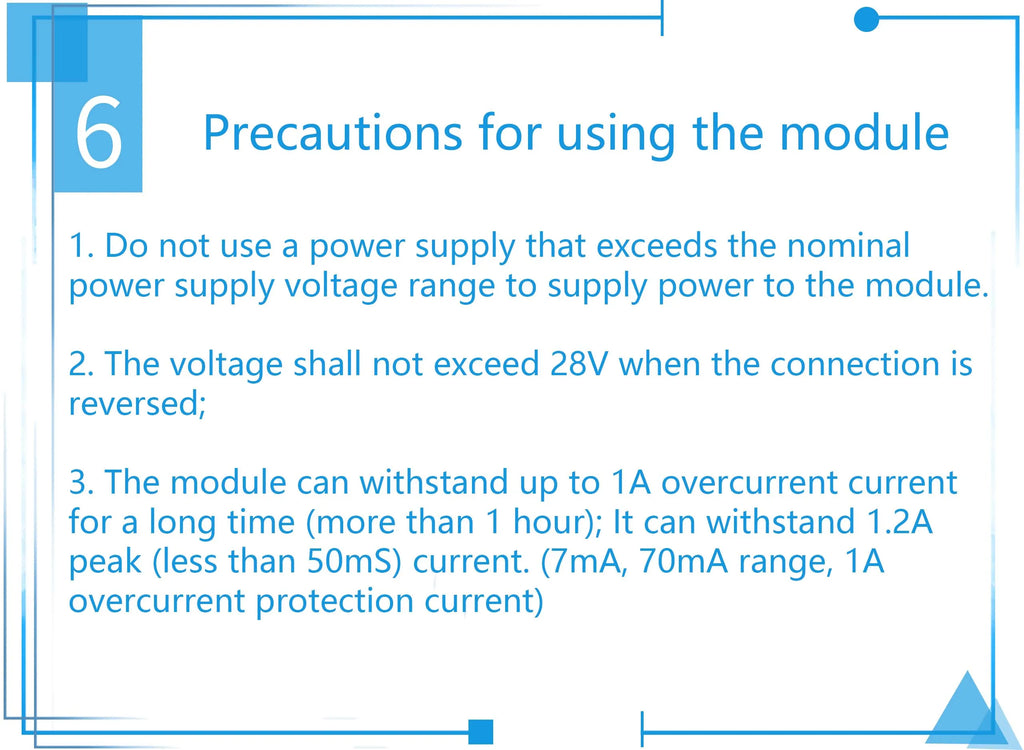 6

Precautions for using the module

1. Do not use a power supply that exceeds the nominal power supply voltage range to supply power to the module.

2. The voltage shall not exceed 28V when the connection is reversed;

3. The module can withstand up to 1A overcurrent current for a long time (more than 1 hour); It can withstand 1.2A peak (less than 50mS) current. (7mA, 70mA range, 1A overcurrent protection current)